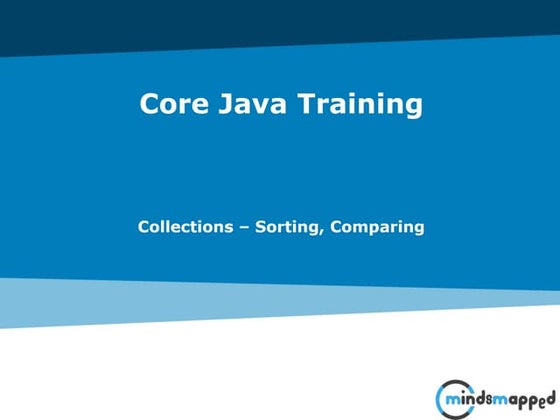 Core Java Training

Collections – Sorting, Comparing

mindsmapped